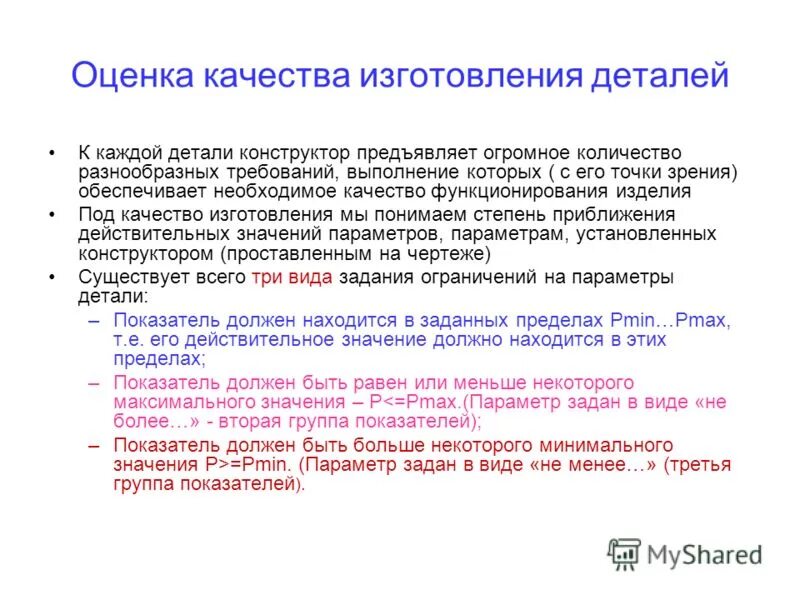 Оценка качества изготовления деталей

• К каждой детали конструктор предъявляет огромное количество разнообразных требований, выполнение которых ( с его точки зрения) обеспечивает необходимое качество функционирования изделия

• Под качество изготовления мы понимаем степень приближения действительных значений параметров, параметрам, установленных конструктором (проставленным на чертеже)

• Существует всего три вида задания ограничений на параметры детали:

– Показатель должен находится в заданных пределах Pmin…Pmax, т.е. его действительное значение должно находится в этих пределах;

– Показатель должен быть равен или меньше некоторого максимального значения – P<=Pmax.(Параметр задан в виде «не более…» - вторая группа показателей);

– Показатель должен быть больше некоторого минимального значения P>=Pmin. (Параметр задан в виде «не менее…» (третья группа показателей).

MyShared